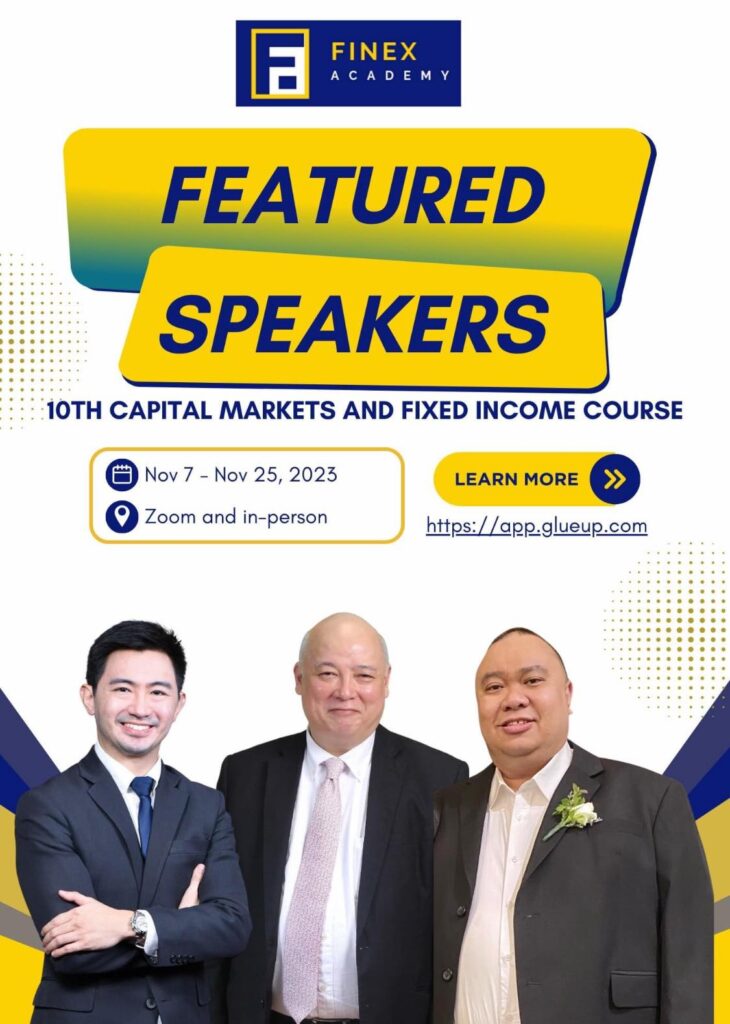 FINEX ACADEMY

FEATURED SPEAKERS

10TH CAPITAL MARKETS AND FIXED INCOME COURSE

Nov 7 - Nov 25, 2023

Zoom and in-person

LEARN MORE

https://app.glueup.com